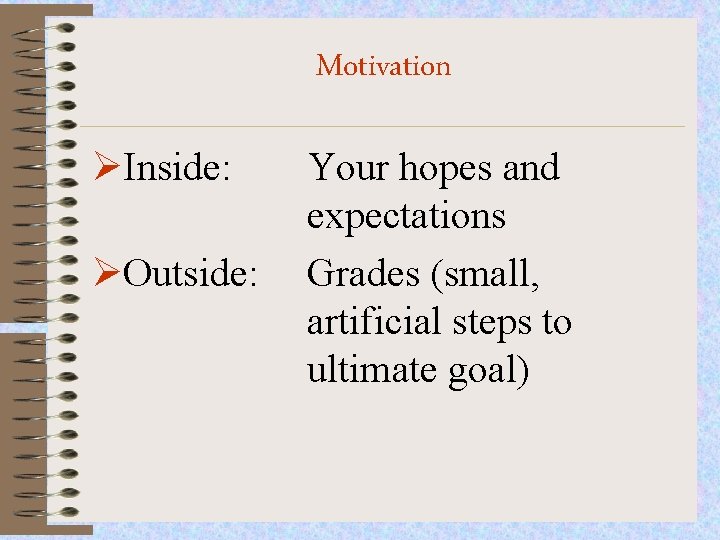 Motivation

➢Inside: Your hopes and expectations

➢Outside: Grades (small, artificial steps to ultimate goal)